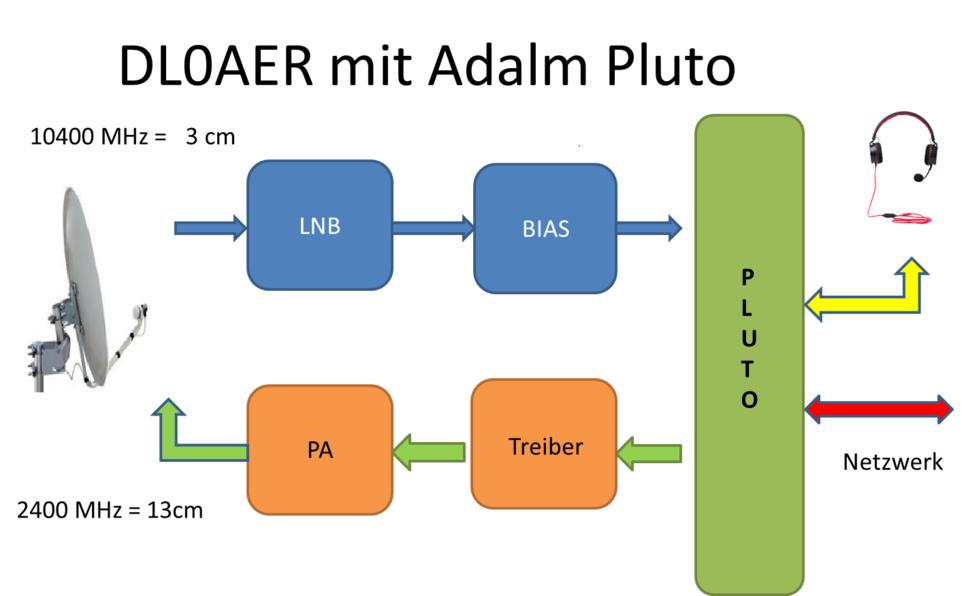 DL0AER mit Adalm Pluto

10400 MHz = 3 cm

LNB

BIAS

P
L
U
T
O

PA

Treiber

Netzwerk

2400 MHz = 13cm